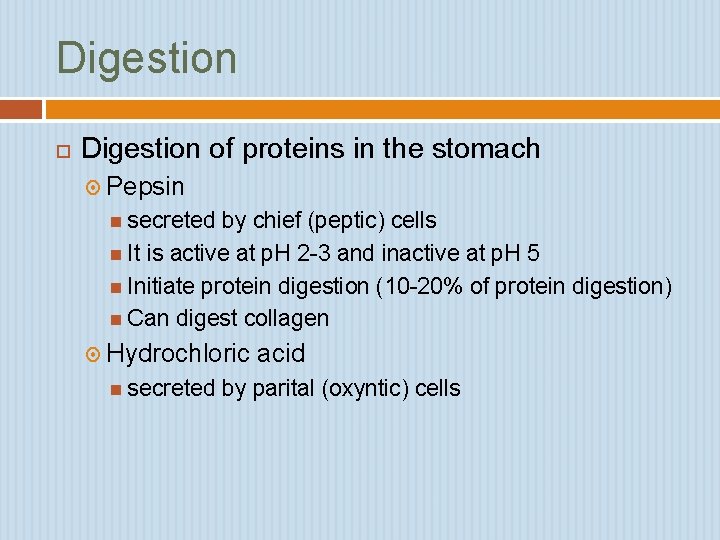 Digestion

Digestion of proteins in the stomach

Pepsin

secreted by chief (peptic) cells

It is active at pH 2-3 and inactive at pH 5

Initiate protein digestion (10-20% of protein digestion)

Can digest collagen

Hydrochloric acid

secreted by parital (oxyntic) cells